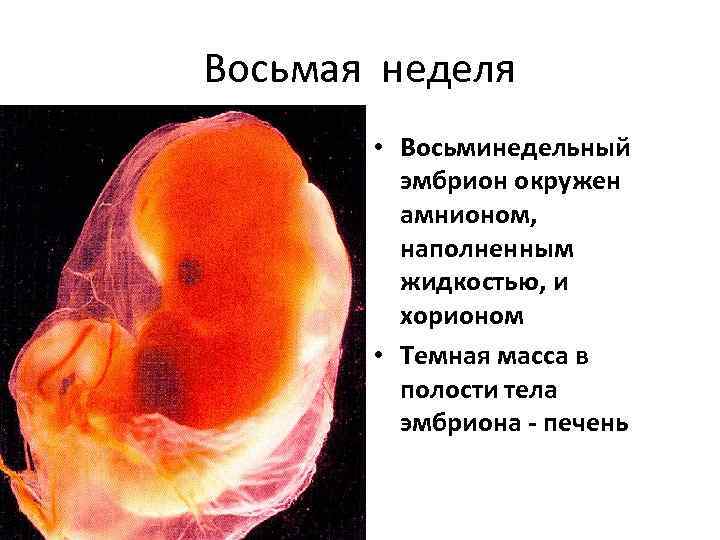 Восьмая неделя

• Восьминедельный эмбрион окружен амнионом, наполненным жидкостью, и хорионом
• Темная масса в полости тела эмбриона - печень